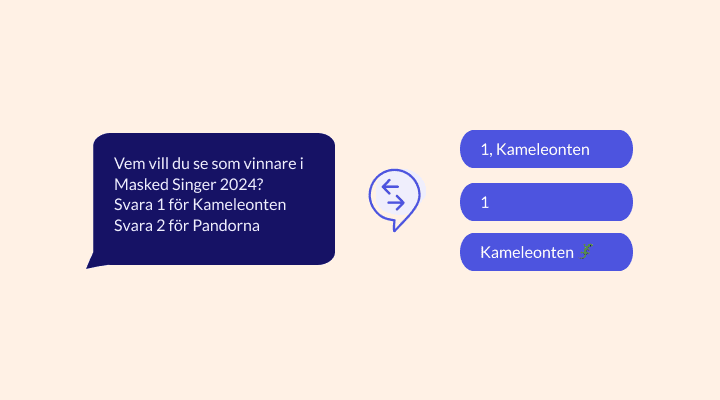 Vem vill du se som vinnare i Masked Singer 2024?
Svara 1 för Kameleonten
Svara 2 för Pandorna

1, Kameleonten

1

Kameleonten 🦎